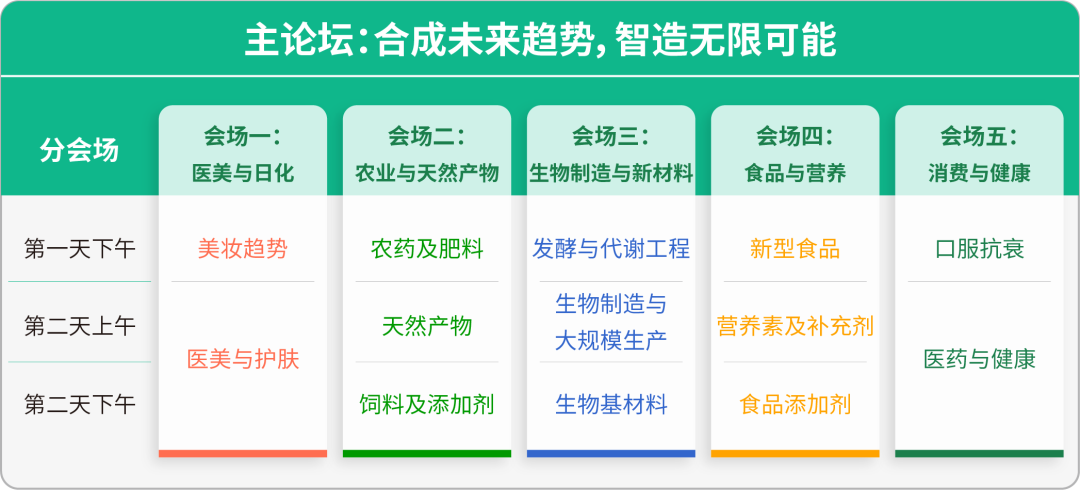 主论坛：合成未来趋势，智造无限可能

| 分会场 | 会场一：医美与日化 | 会场二：农业与天然产物 | 会场三：生物制造与新材料 | 会场四：食品与营养 | 会场五：消费与健康 |
|---|---|---|---|---|---|
| 第一天下午 | 美妆趋势 | 农药及肥料 | 发酵与代谢工程 | 新型食品 | 口服抗衰 |
| 第二天上午 | 医美与护肤 | 天然产物 | 生物制造与大规模生产 | 营养素及补充剂 | 医药与健康 |
| 第二天下午 | 医美与护肤 | 饲料及添加剂 | 生物基材料 | 食品添加剂 | 医药与健康 |